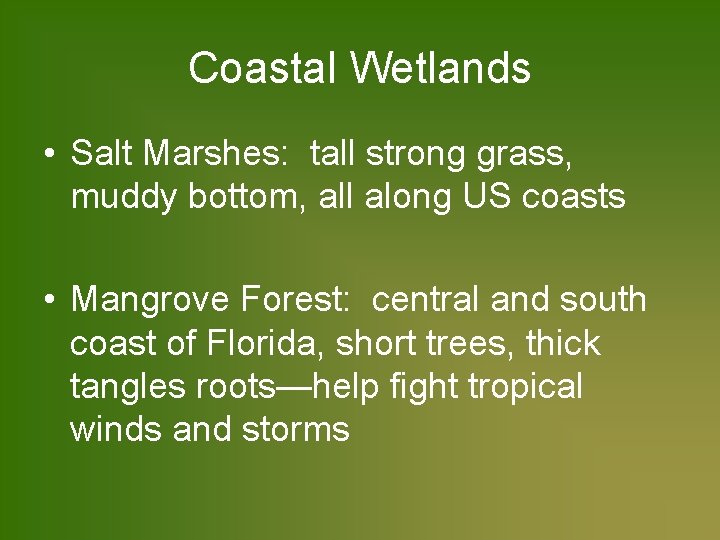 Coastal Wetlands

• Salt Marshes: tall strong grass, muddy bottom, all along US coasts

• Mangrove Forest: central and south coast of Florida, short trees, thick tangles roots—help fight tropical winds and storms